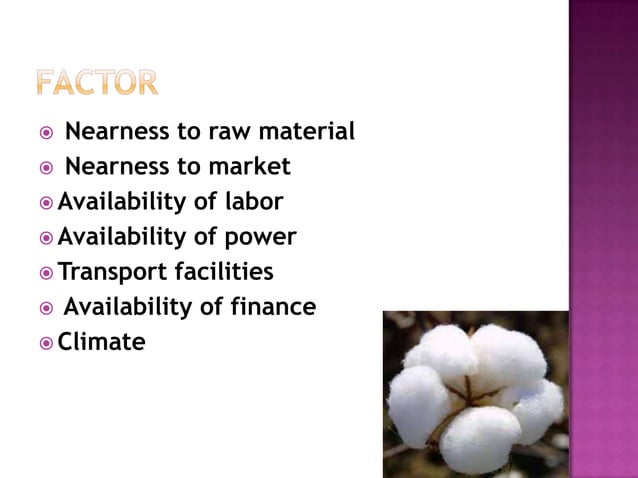 FACTOR

- Nearness to raw material
- Nearness to market
- Availability of labor
- Availability of power
- Transport facilities
- Availability of finance
- Climate